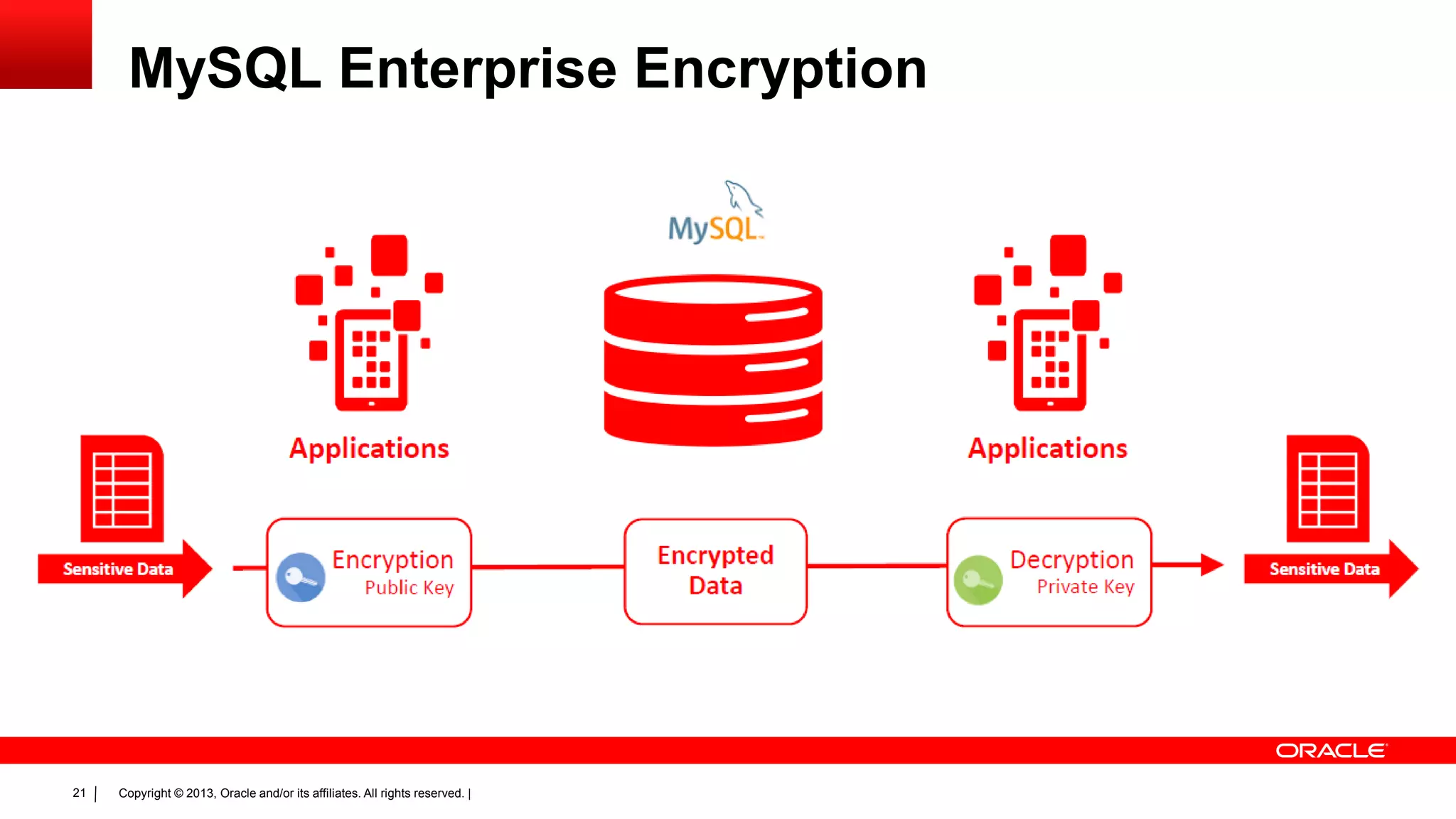 MySQL Enterprise Encryption

MySQL

Applications

Applications

Sensitive Data

Encryption
Public Key

Encrypted
Data

Decryption
Private Key

Sensitive Data

ORACLE

21 | Copyright © 2013, Oracle and/or its affiliates. All rights reserved. |